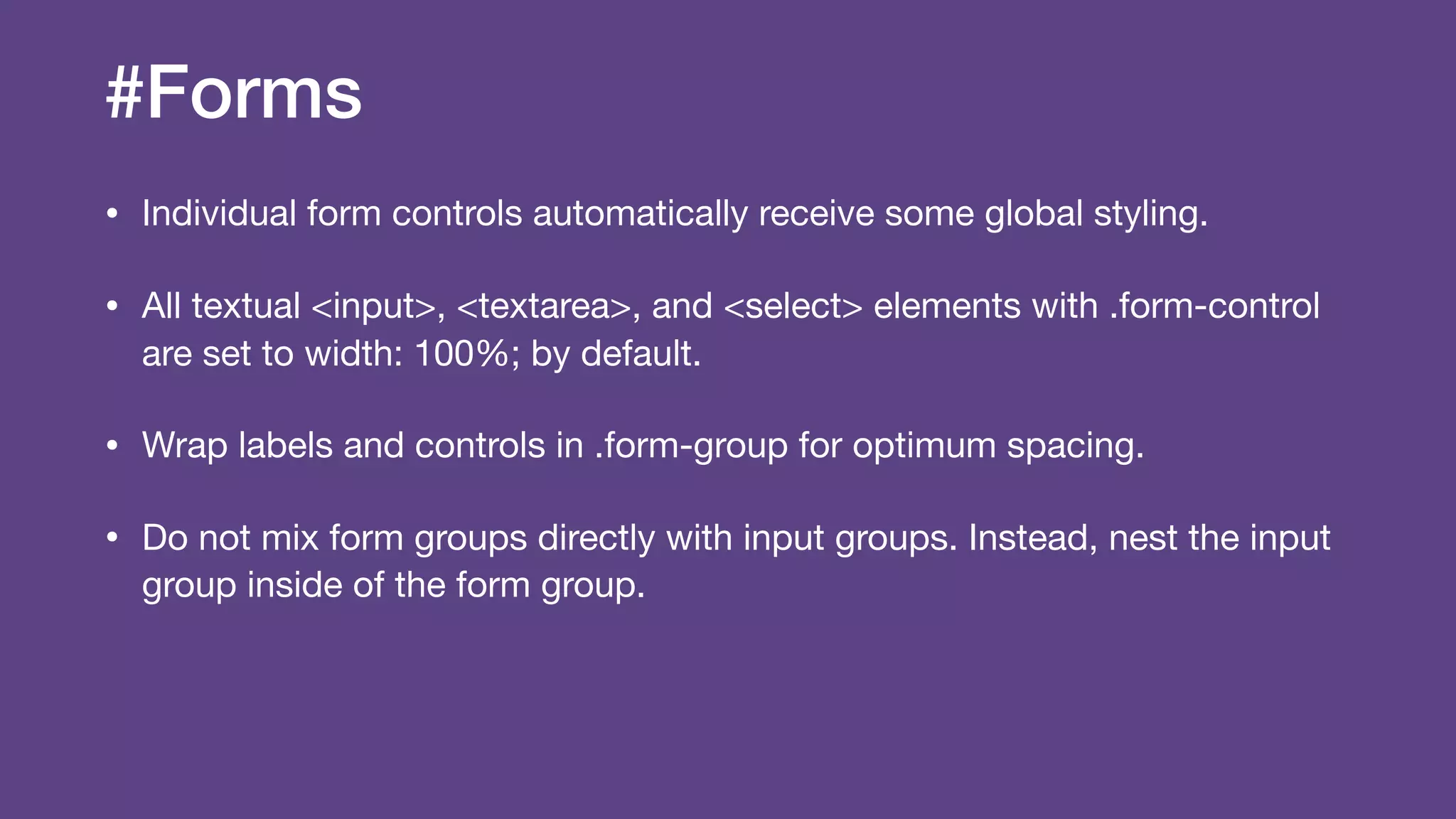 #Forms

• Individual form controls automatically receive some global styling.

• All textual <input>, <textarea>, and <select> elements with .form-control are set to width: 100%; by default.

• Wrap labels and controls in .form-group for optimum spacing.

• Do not mix form groups directly with input groups. Instead, nest the input group inside of the form group.